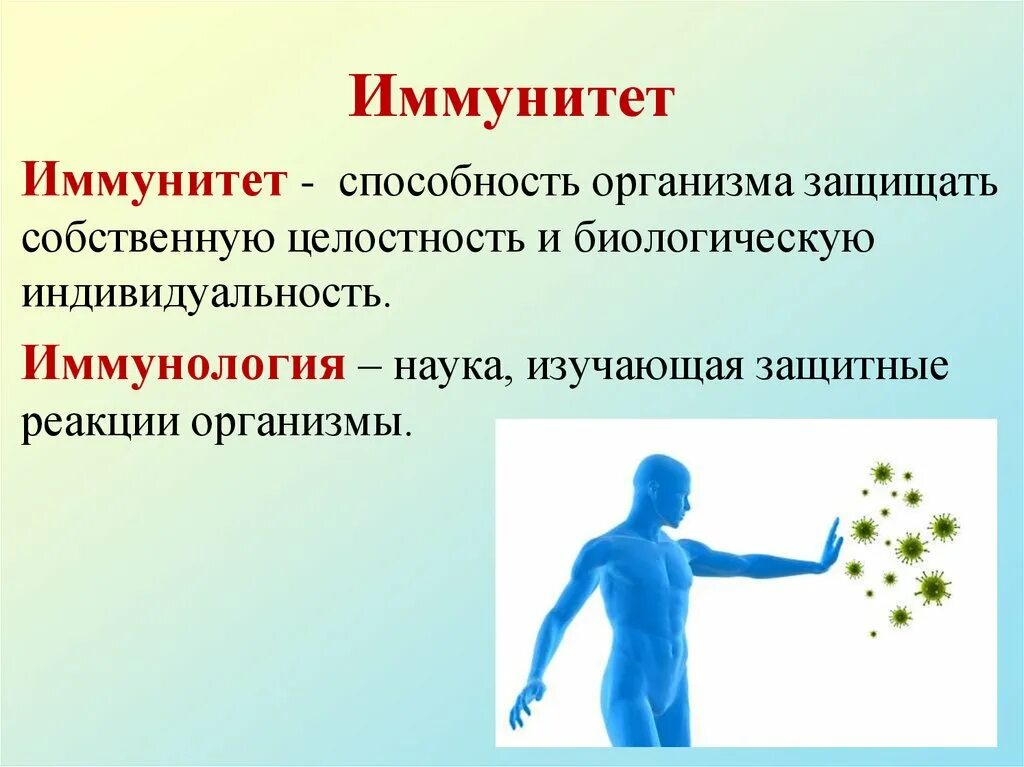 Иммунитет

Иммунитет - способность организма защищать собственную целостность и биологическую индивидуальность.

Иммунология – наука, изучающая защитные реакции организмы.